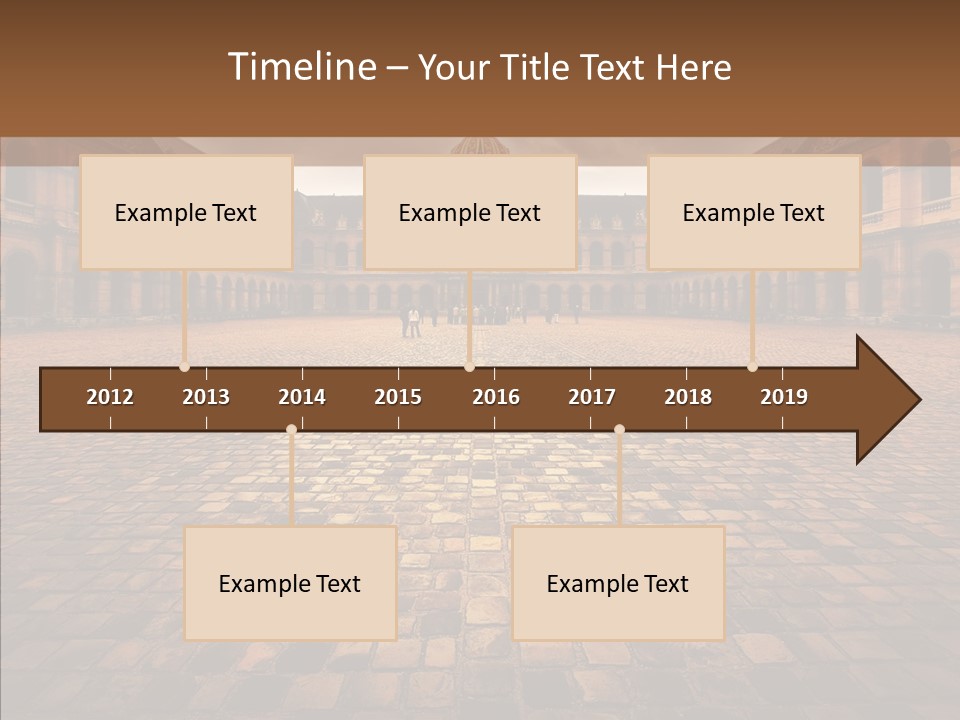 Timeline – Your Title Text Here

Example Text

Example Text

Example Text

2012
2013
2014
2015
2016
2017
2018
2019

Example Text

Example Text